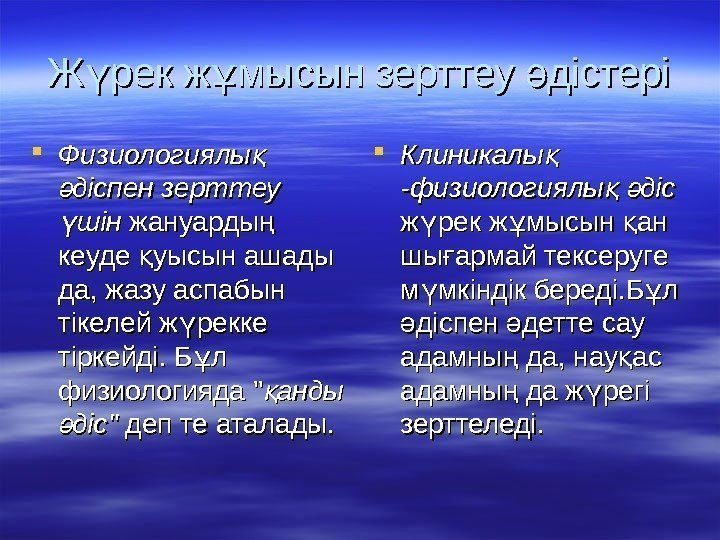 Жүрек жұмысын зерттеу әдістері

Физиологиялық әдіспен зерттеу үшін жануардың кеуде қуысын ашады да, жазу аспабын тікелей жүрекке тіркейді. Бұл физиологияда "қанды әдіс" деп те аталады.

Клиникалық -физиологиялық әдіс жүрек жұмысын қан шығармай тексеруге мүмкіндік береді.Бұл әдіспен әдетте сау адамның да, науқас адамның да жүрегі зерттеледі.